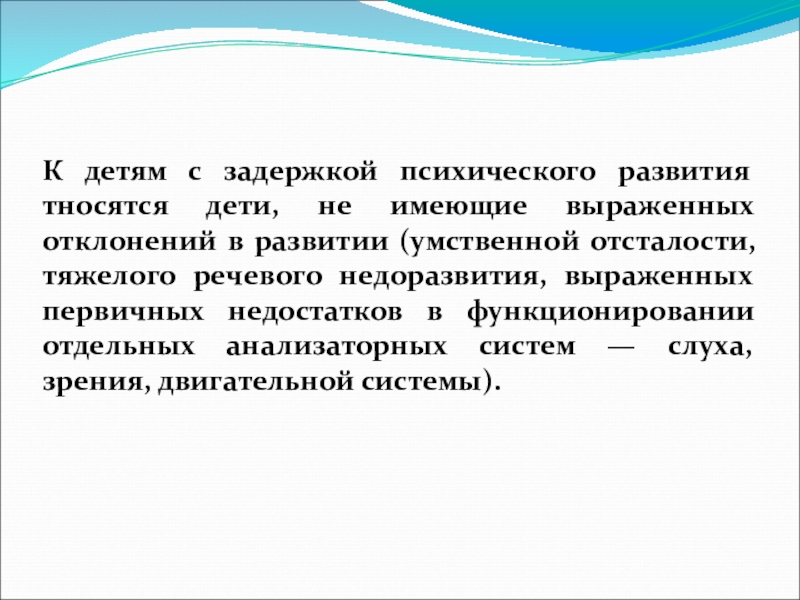 К детям с задержкой психического развития тносятся дети, не имеющие выраженных отклонений в развитии (умственной отсталости, тяжелого речевого недоразвития, выраженных первичных недостатков в функционировании отдельных анализаторных систем — слуха, зрения, двигательной системы).